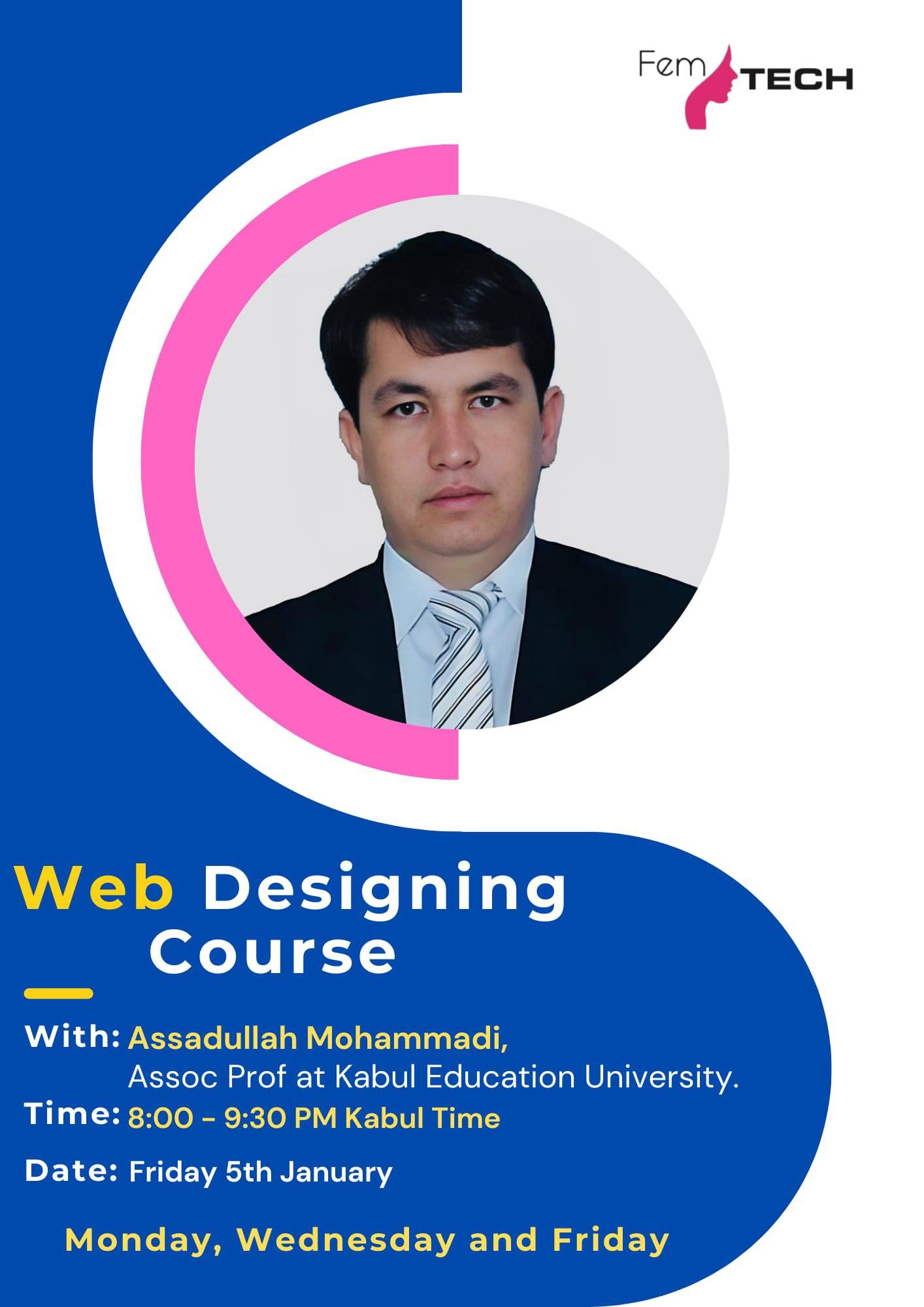 Fem TECH

Web Designing Course

With: Assadullah Mohammadi, Assoc Prof at Kabul Education University.

Time: 8:00 - 9:30 PM Kabul Time

Date: Friday 5th January

Monday, Wednesday and Friday